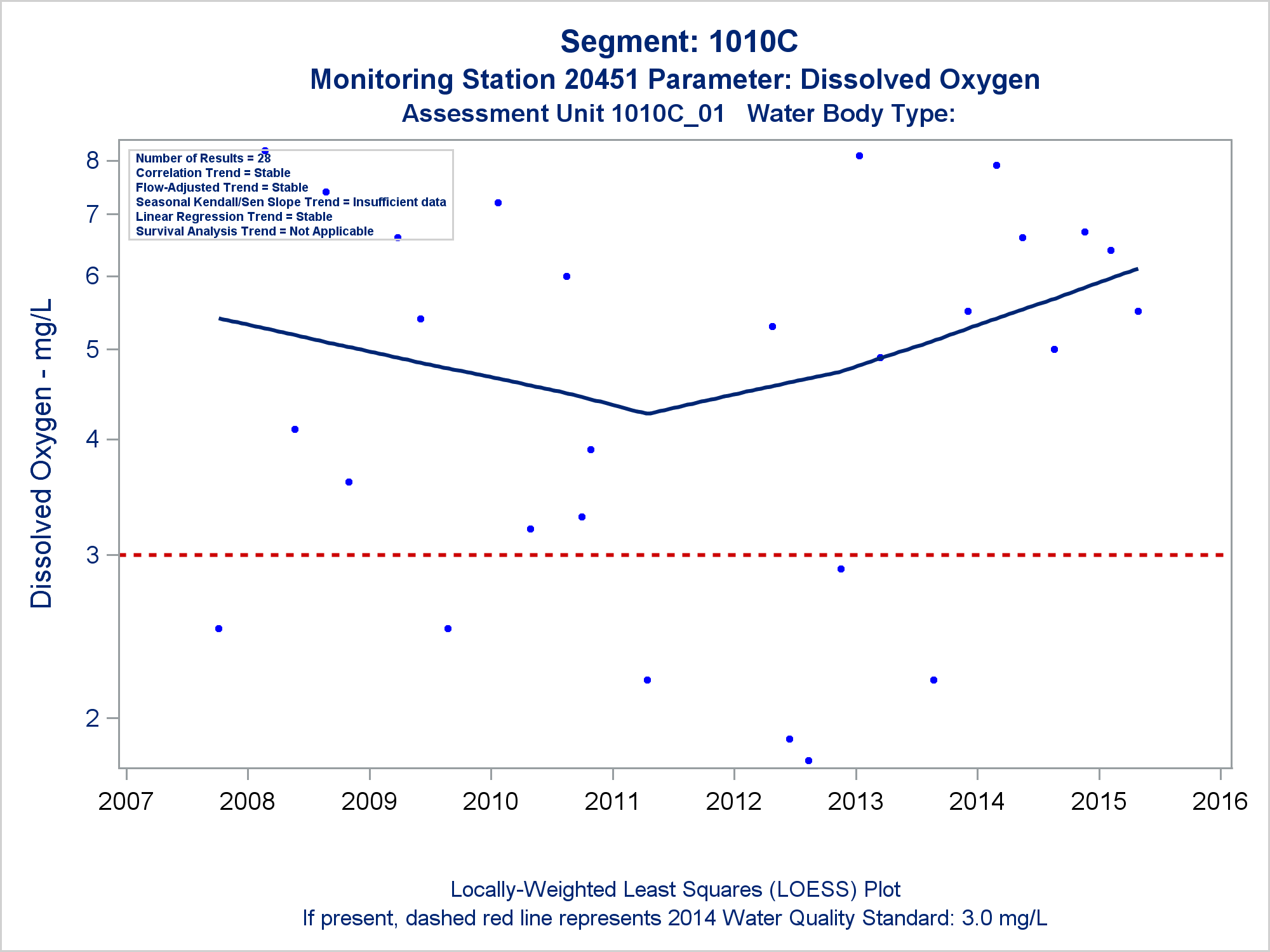 Segment: 1010C
Monitoring Station 20451 Parameter: Dissolved Oxygen
Assessment Unit 1010C_01 Water Body Type:

Number of Results = 28
Correlation Trend = Stable
Flow-Adjusted Trend = Stable
Seasonal Kendall/Sen Slope Trend = Insufficient data
Linear Regression Trend = Stable
Survival Analysis Trend = Not Applicable

Dissolved Oxygen - mg/L

8
7
6
5
4
3
2

2007 2008 2009 2010 2011 2012 2013 2014 2015 2016

Locally-Weighted Least Squares (LOESS) Plot
If present, dashed red line represents 2014 Water Quality Standard: 3.0 mg/L